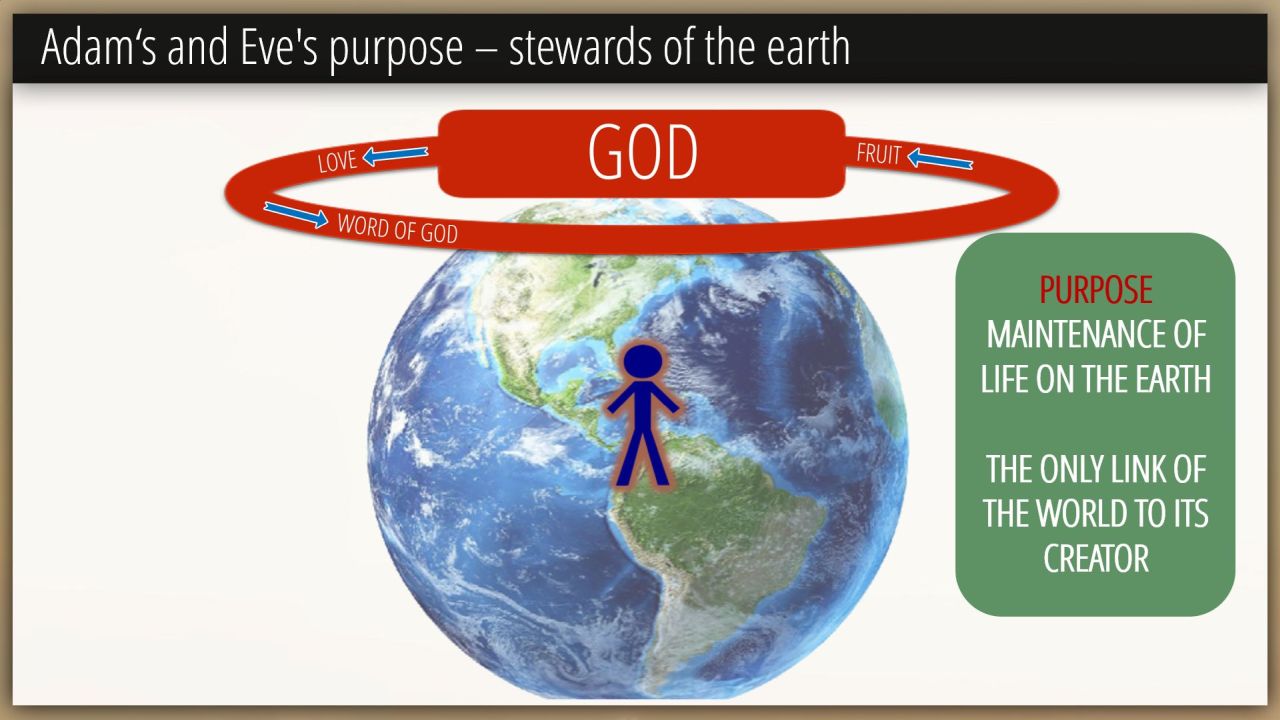 Adam‘s and Eve's purpose – stewards of the earth

GOD

LOVE

FRUIT

WORD OF GOD

PURPOSE
MAINTENANCE OF LIFE ON THE EARTH

THE ONLY LINK OF THE WORLD TO ITS CREATOR